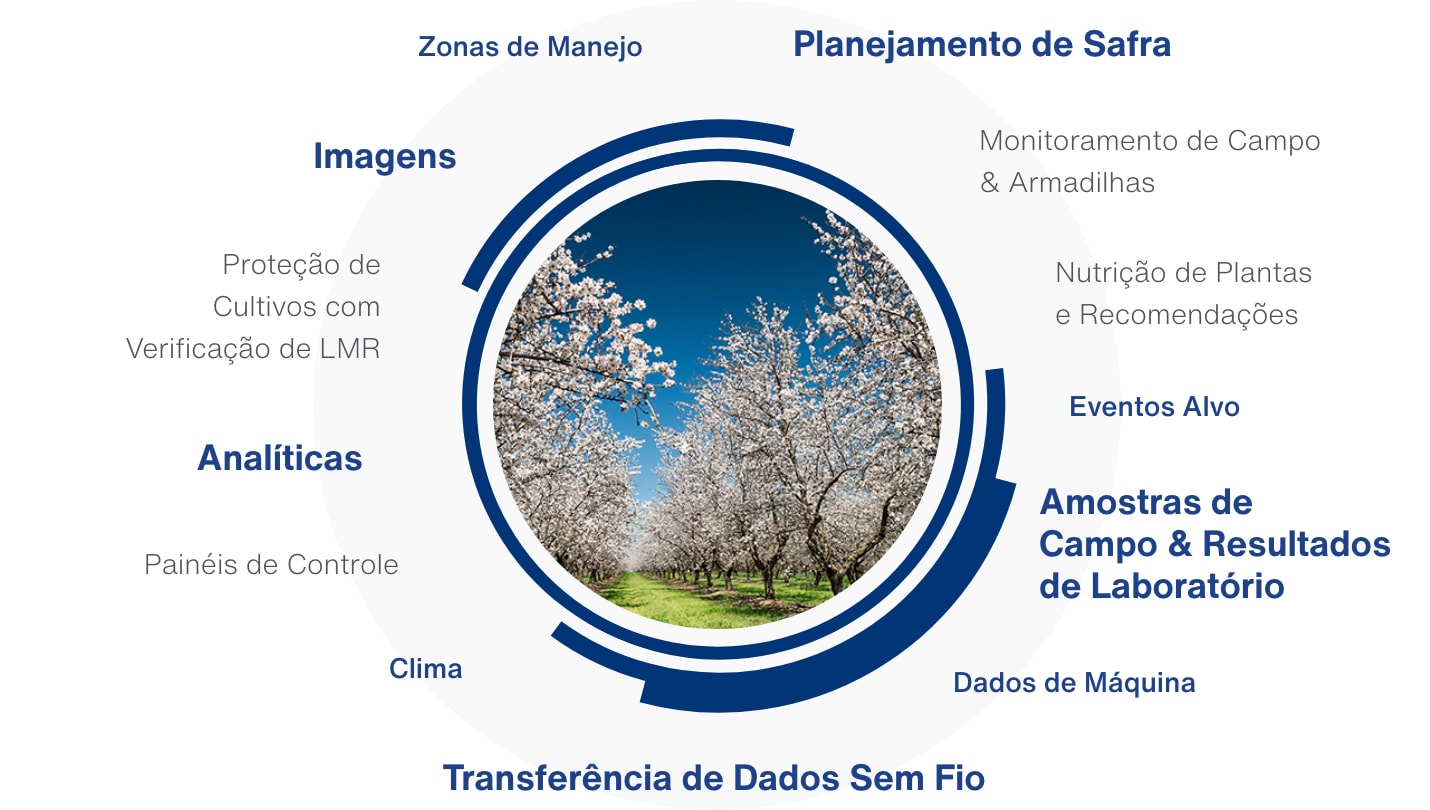 Zonas de Manejo

Planejamento de Safra

Imagens

Monitoramento de Campo & Armadilhas

Proteção de Cultivos com Verificação de LMR

Nutrição de Plantas e Recomendações

Eventos Alvo

Analíticas

Amostras de Campo & Resultados de Laboratório

Painéis de Controle

Clima

Dados de Máquina

Transferência de Dados Sem Fio